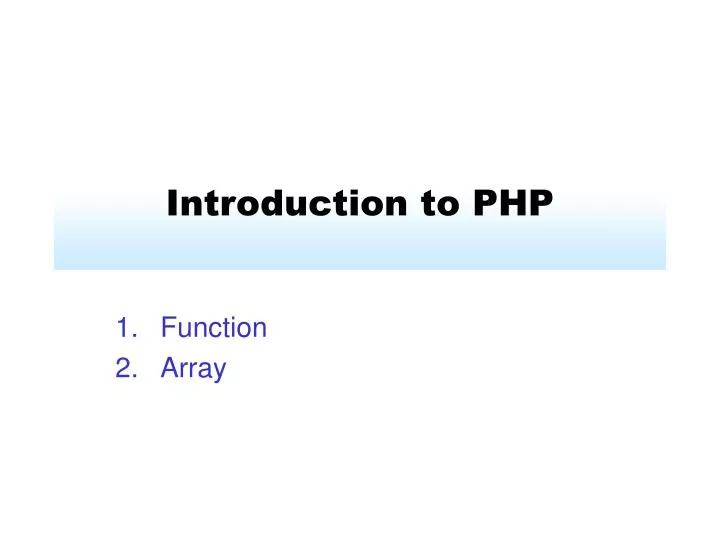 Introduction to PHP

1. Function
2. Array